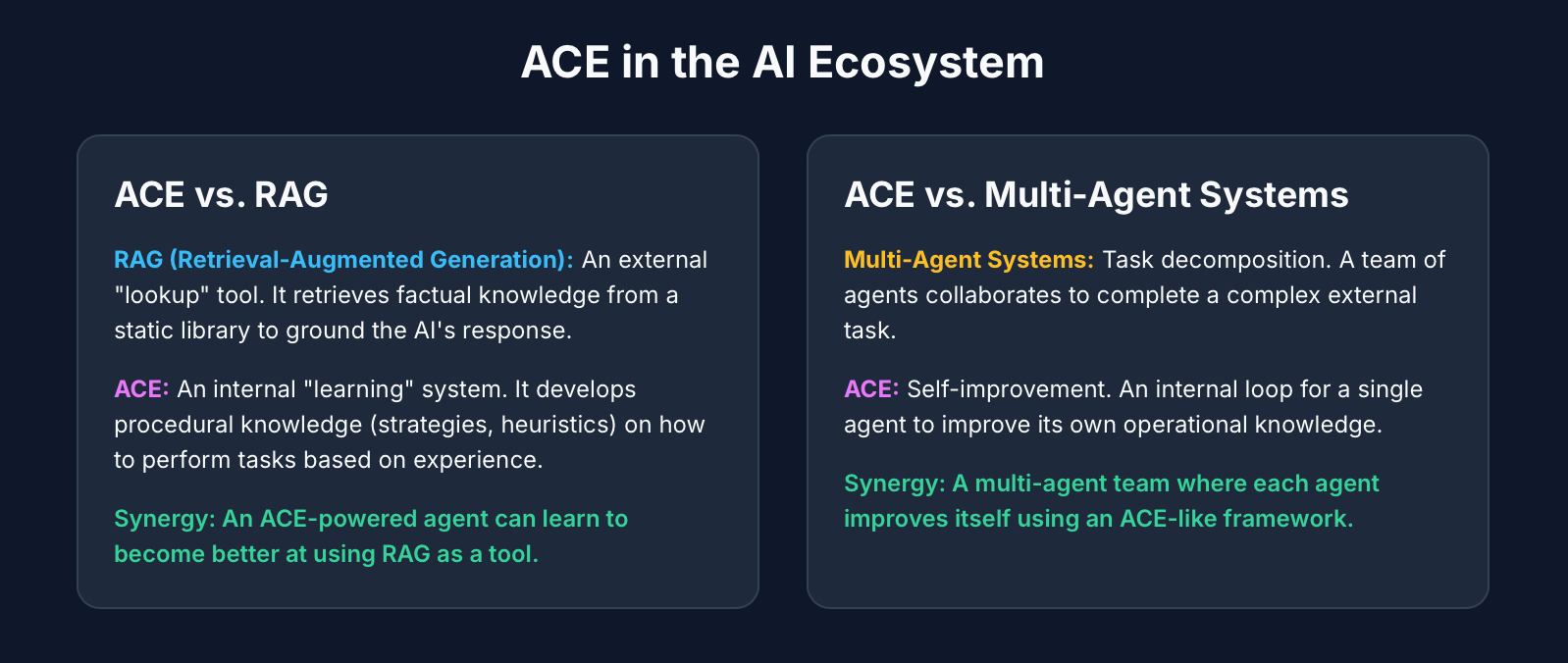 ACE in the AI Ecosystem

ACE vs. RAG

RAG (Retrieval-Augmented Generation): An external "lookup" tool. It retrieves factual knowledge from a static library to ground the AI's response.

ACE: An internal "learning" system. It develops procedural knowledge (strategies, heuristics) on how to perform tasks based on experience.

Synergy: An ACE-powered agent can learn to become better at using RAG as a tool.

ACE vs. Multi-Agent Systems

Multi-Agent Systems: Task decomposition. A team of agents collaborates to complete a complex external task.

ACE: Self-improvement. An internal loop for a single agent to improve its own operational knowledge.

Synergy: A multi-agent team where each agent improves itself using an ACE-like framework.